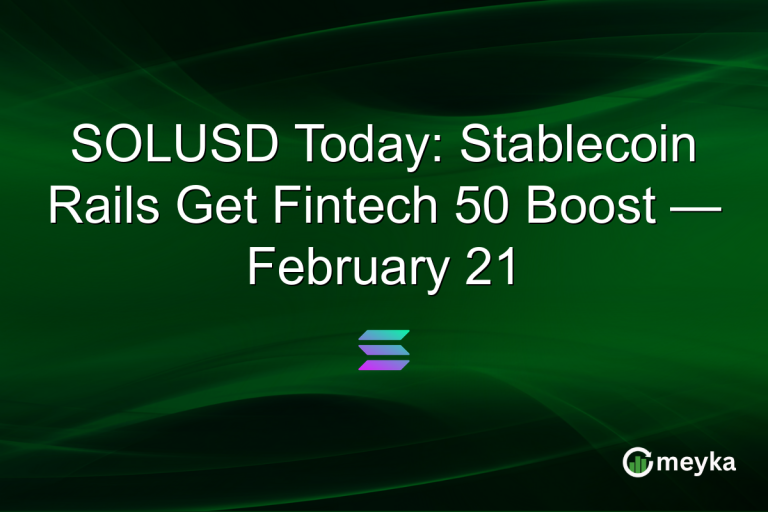 SOLUSD Today: Stablecoin Rails Get Fintech 50 Boost — February 21

meyka